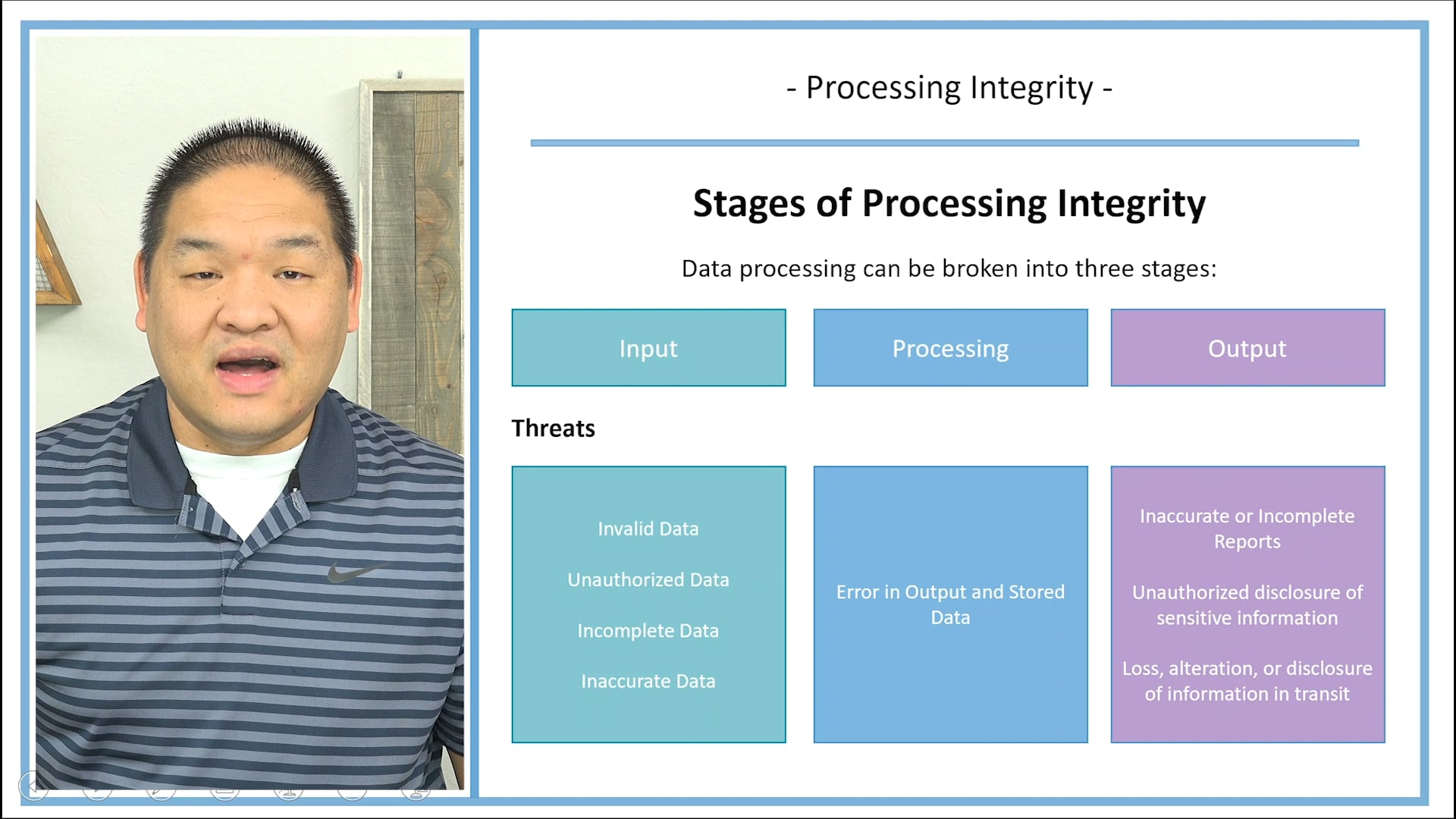 - Processing Integrity -

Stages of Processing Integrity

Data processing can be broken into three stages:

Input

Processing

Output

Threats

Invalid Data

Unauthorized Data

Incomplete Data

Inaccurate Data

Error in Output and Stored Data

Inaccurate or Incomplete Reports

Unauthorized disclosure of sensitive information

Loss, alteration, or disclosure of information in transit